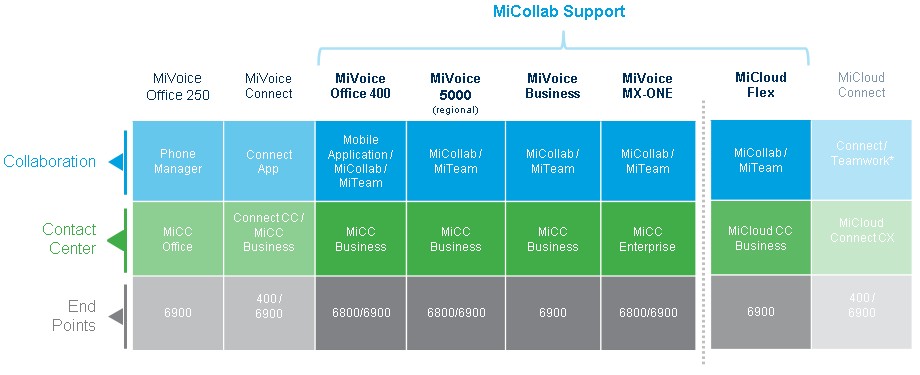 MiCollab Support

| | MiVoice Office 250 | MiVoice Connect | MiVoice Office 400 | MiVoice 5000 (regional) | MiVoice Business | MiVoice MX-ONE | MiCloud Flex | MiCloud Connect |
|---|---|---|---|---|---|---|---|---|
| Collaboration | Phone Manager | Connect App | Mobile Application / MiCollab / MiTeam | MiCollab / MiTeam | MiCollab / MiTeam | MiCollab / MiTeam | MiCollab / MiTeam | Connect / Teamwork* |
| Contact Center | MiCC Office | Connect CC / MiCC Business | MiCC Business | MiCC Business | MiCC Business | MiCC Enterprise | MiCloud CC Business | MiCloud Connect CX |
| End Points | 6900 | 400 / 6900 | 6800/6900 | 6800/6900 | 6900 | 6800/6900 | 6900 | 400 / 6900 |